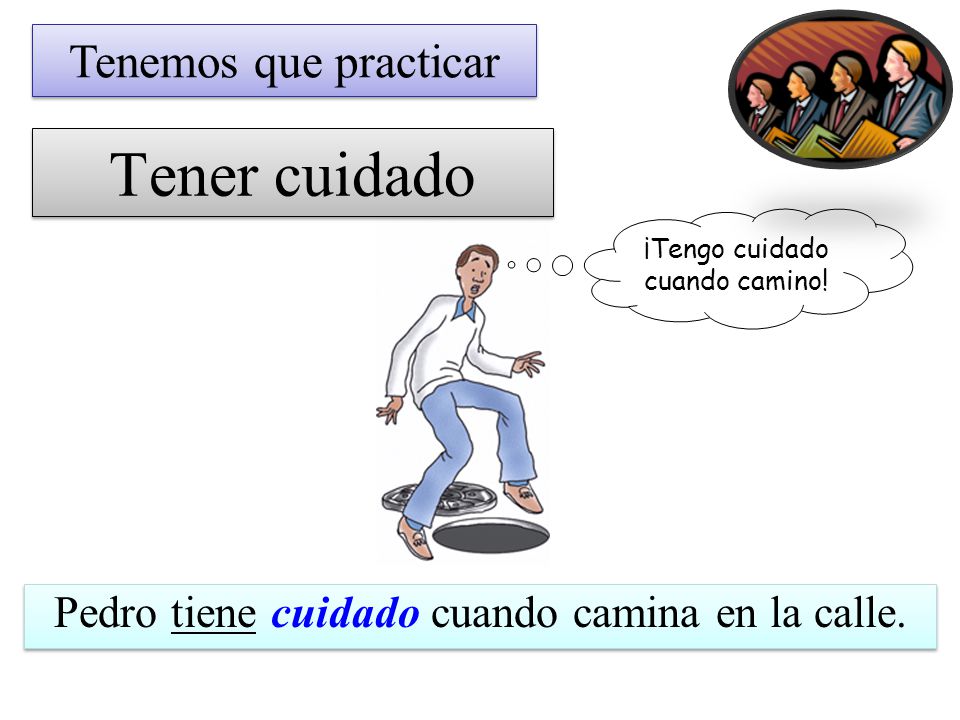 Tenemos que practicar

Tener cuidado

¡Tengo cuidado cuando camino!

Pedro tiene cuidado cuando camina en la calle.